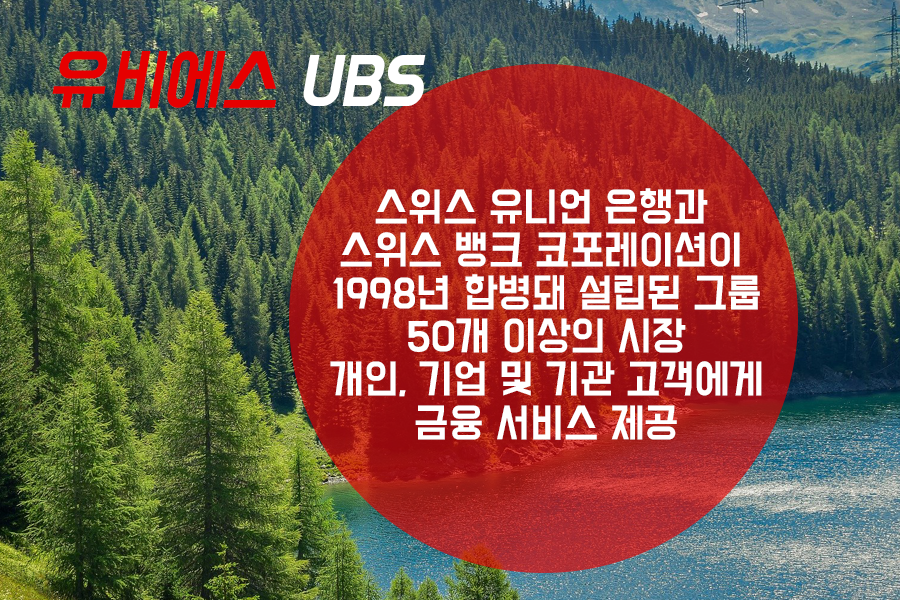 유비에스 UBS

스위스 유니언 은행과
스위스 뱅크 코포레이션이
1998년 합병돼 설립된 그룹
50개 이상의 시장
개인, 기업 및 기관 고객에게
금융 서비스 제공